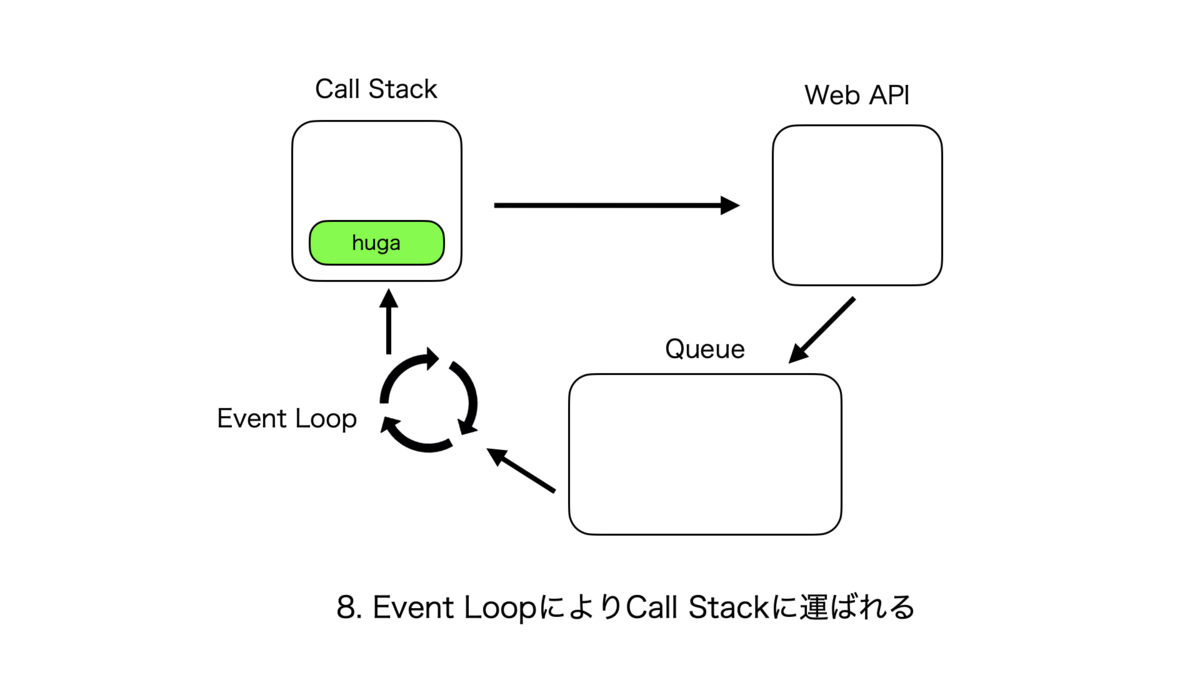 Call Stack

huga

Web API

Queue

Event Loop

8. Event LoopによりCall Stackに運ばれる